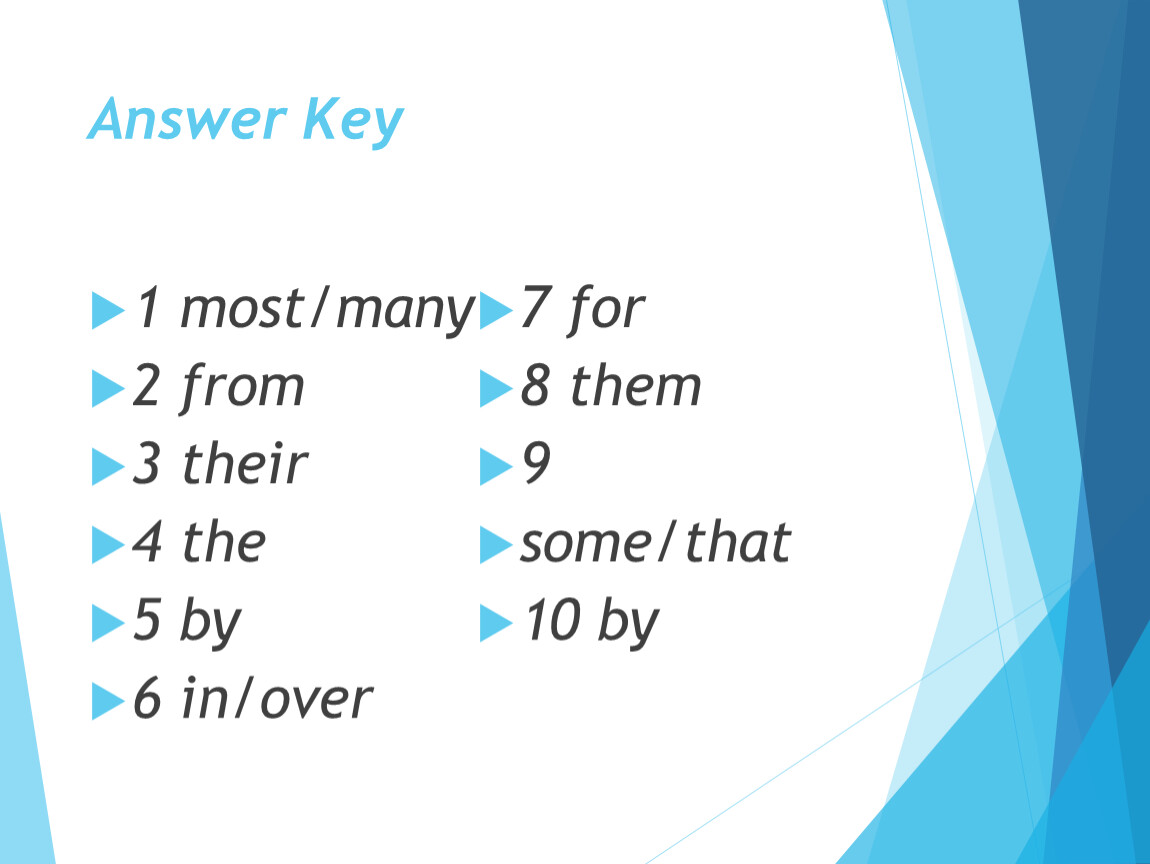 Answer Key

1 most/many
2 from
3 their
4 the
5 by
6 in/over

7 for
8 them
9
some/that
10 by